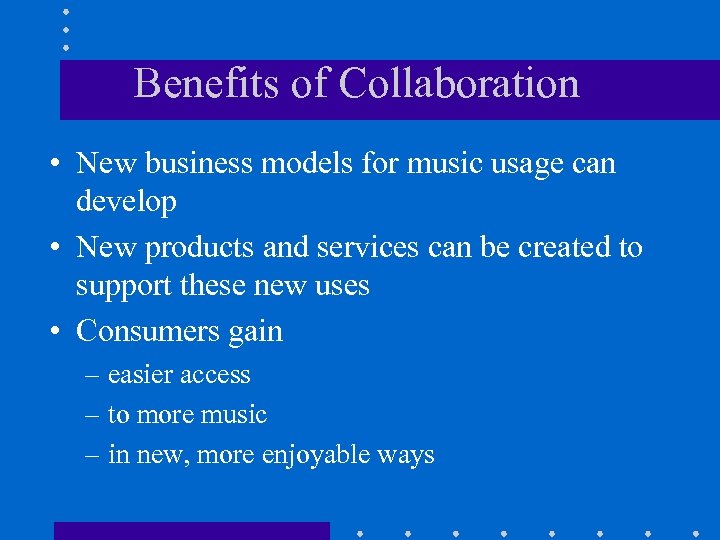 Benefits of Collaboration

• New business models for music usage can develop
• New products and services can be created to support these new uses
• Consumers gain
– easier access
– to more music
– in new, more enjoyable ways